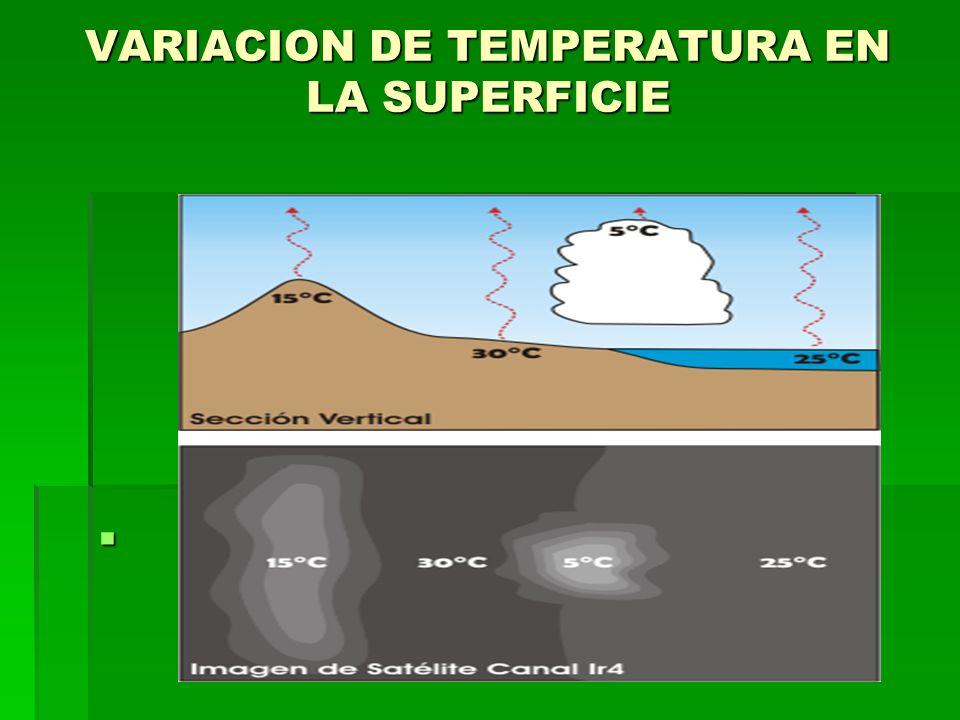 VARIACION DE TEMPERATURA EN LA SUPERFICIE

5°C

15°C

30°C

25°C

Sección Vertical

15°C 30°C 5°C 25°C

Imagen de Satélite Canal Ir4